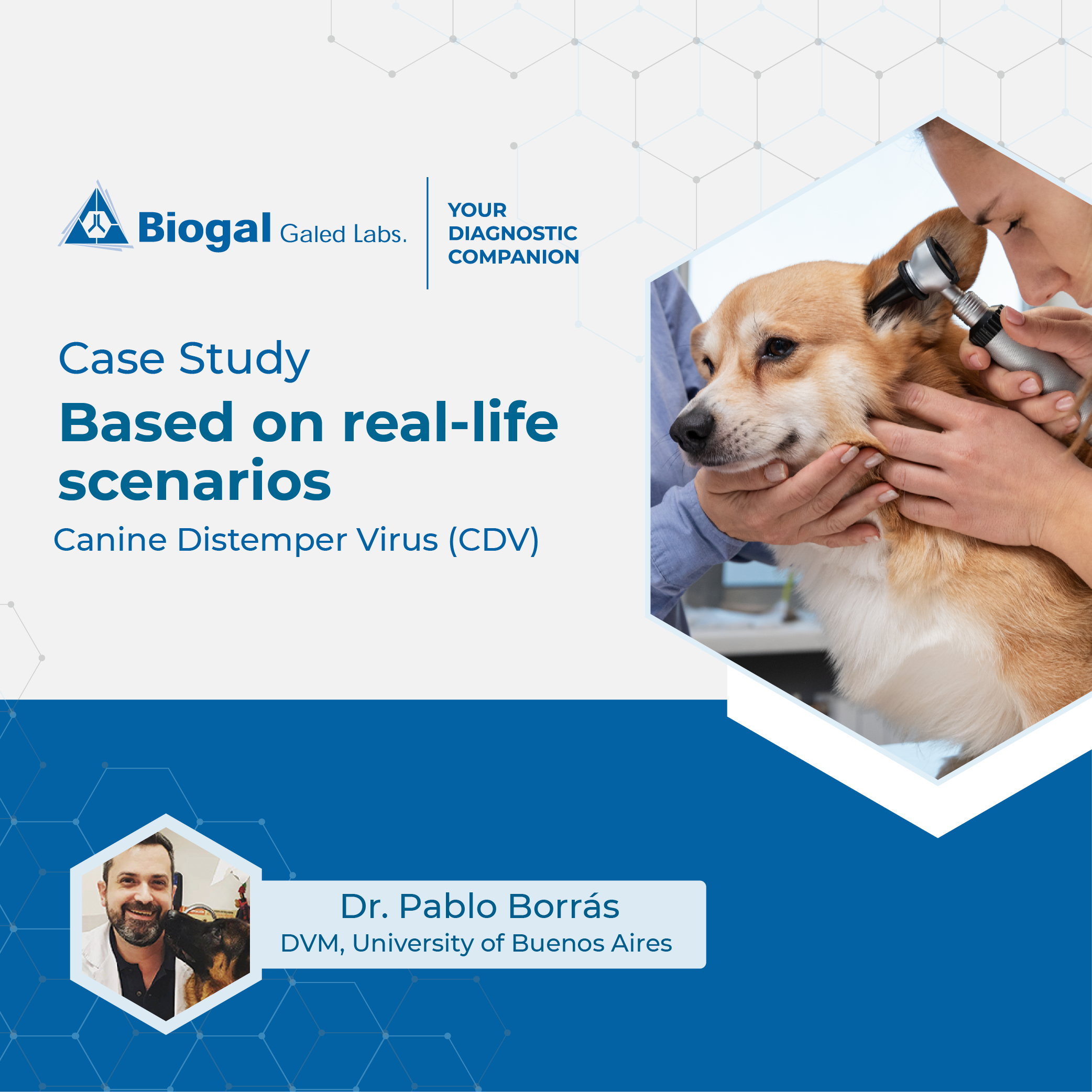 Biogal Galed Labs.

YOUR DIAGNOSTIC COMPANION

Case Study

Based on real-life scenarios

Canine Distemper Virus (CDV)

Dr. Pablo Borrás
DVM, University of Buenos Aires